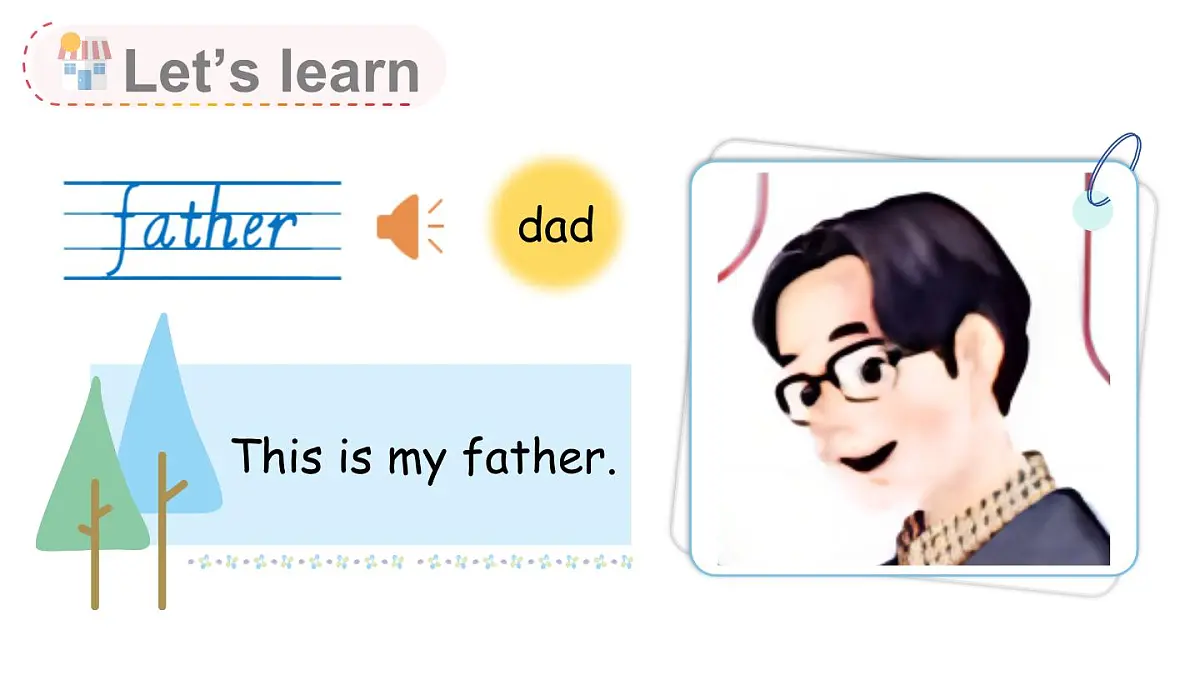 Let's learn

father

dad

This is my father.